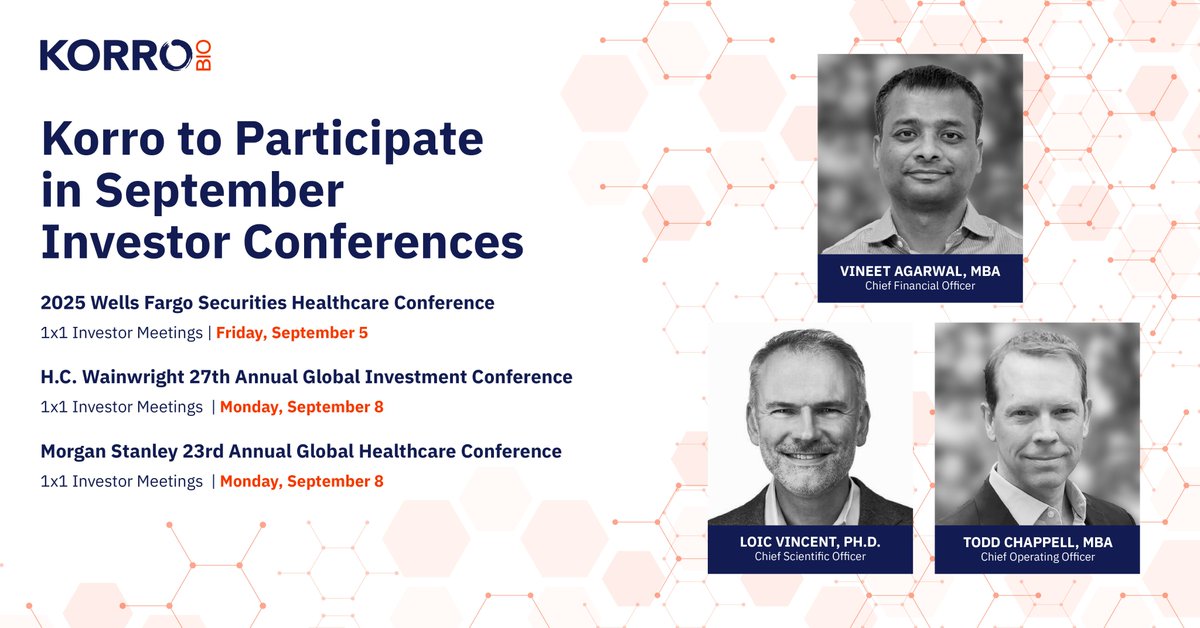 KORRO BIO

Korro to Participate in September Investor Conferences

2025 Wells Fargo Securities Healthcare Conference

1x1 Investor Meetings | Friday, September 5

H.C. Wainwright 27th Annual Global Investment Conference

1x1 Investor Meetings | Monday, September 8

Morgan Stanley 23rd Annual Global Healthcare Conference

1x1 Investor Meetings | Monday, September 8

VINEET AGARWAL, MBA
Chief Financial Officer

LOIC VINCENT, PH.D.
Chief Scientific Officer

TODD CHAPPELL, MBA
Chief Operating Officer